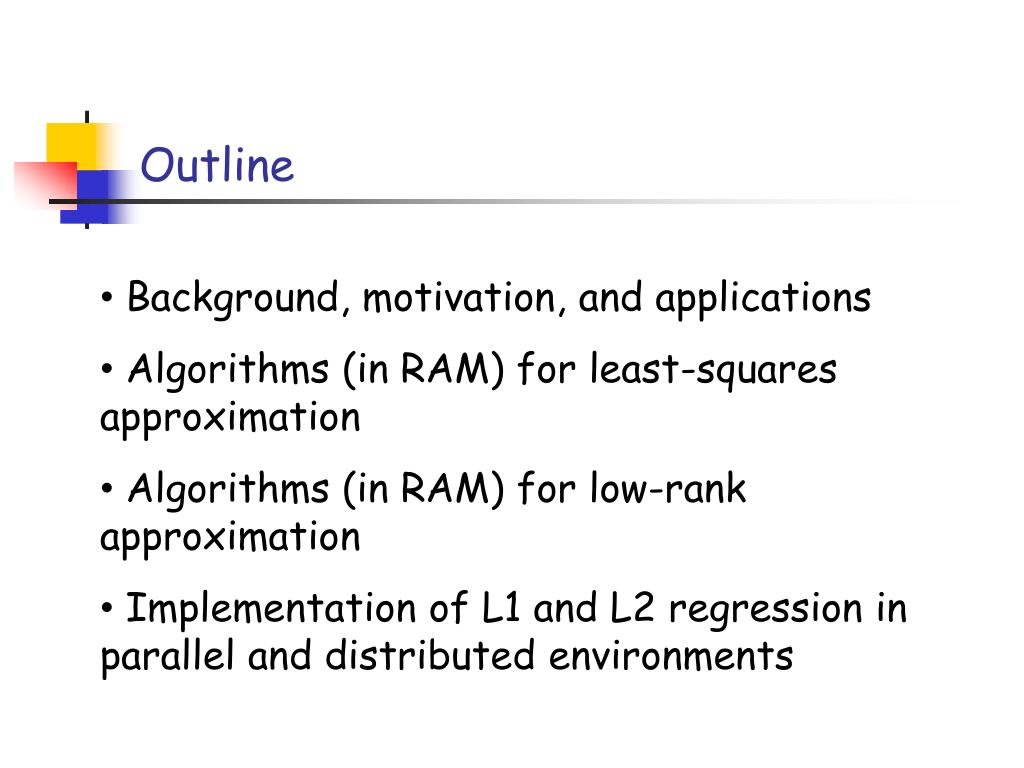 Outline

• Background, motivation, and applications

• Algorithms (in RAM) for least-squares approximation

• Algorithms (in RAM) for low-rank approximation

• Implementation of L1 and L2 regression in parallel and distributed environments